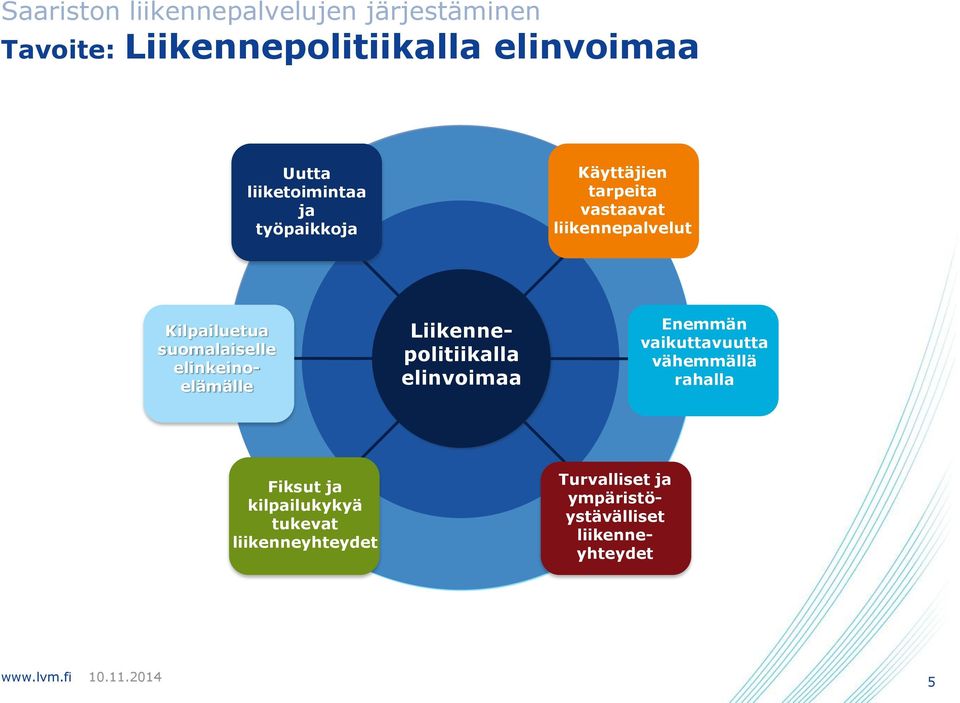 Saariston liikennepalvelujen järjestäminen

Tavoite: Liikennepolitiikalla elinvoimaa

Uutta liiketoimintaa ja työpaikkoja

Käyttäjien tarpeita vastaavat liikennepalvelut

Kilpailuetua suomalaiselle elinkeinoelämälle

Liikennepolitiikalla elinvoimaa

Enemmän vaikuttavuutta vähemmällä rahalla

Fiksut ja kilpailukykyä tukevat liikenneyhteydet

Turvalliset ja ympäristöystävälliset liikenneyhteydet

www.lvm.fi 10.11.2014

5